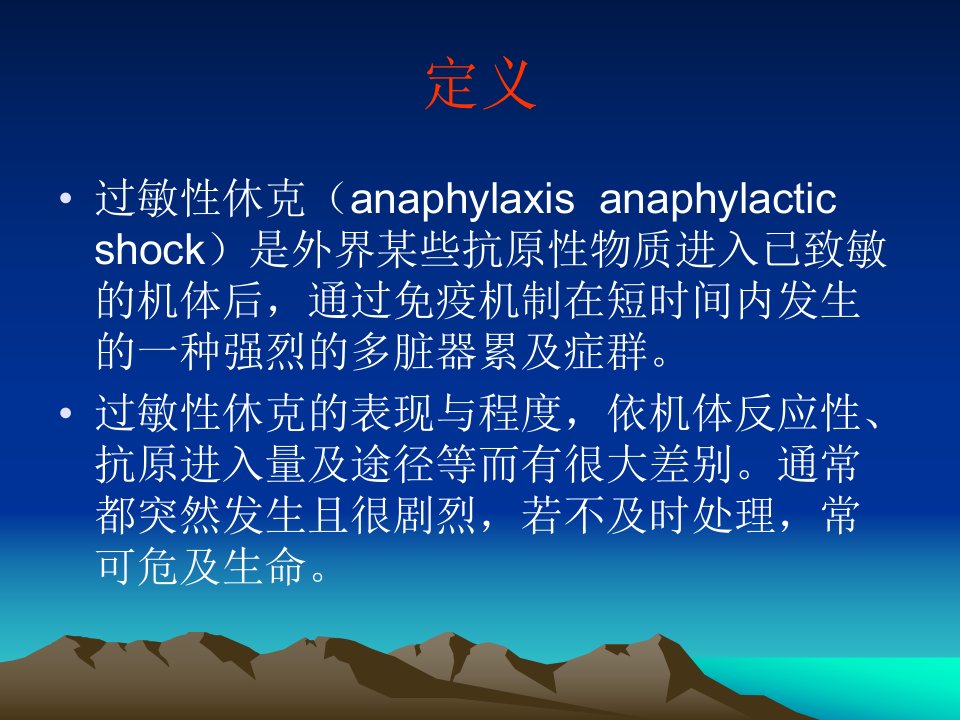 定义

• 过敏性休克（anaphylaxis anaphylactic shock）是外界某些抗原性物质进入已致敏的机体后，通过免疫机制在短时间内发生的一种强烈的多脏器累及症群。

• 过敏性休克的表现与程度，依机体反应性、抗原进入量及途径等而有很大差别。通常都突然发生且很剧烈，若不及时处理，常可危及生命。